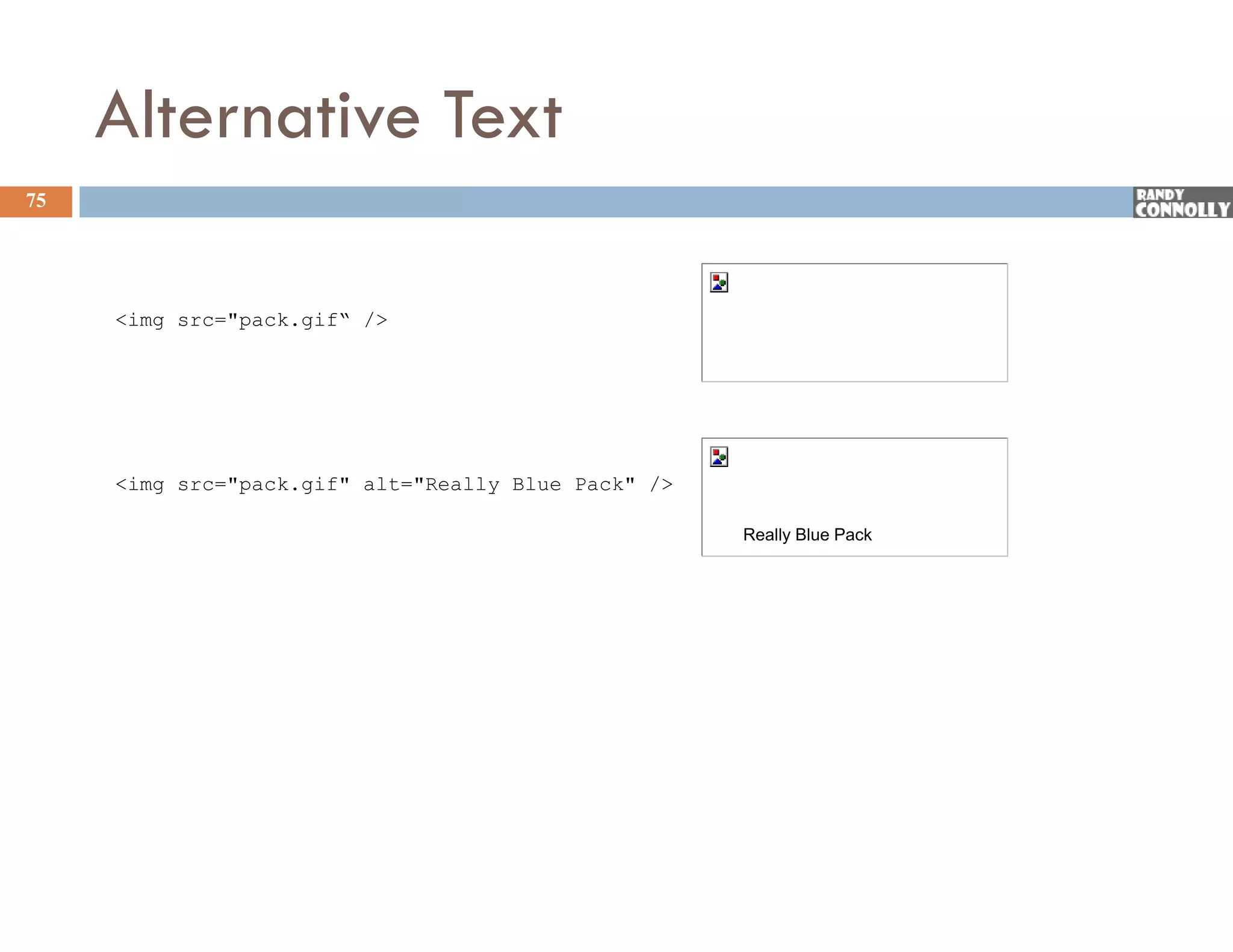 Alternative Text

75

RANDY CONNOLLY

<img src="pack.gif‟ />

<img src="pack.gif" alt="Really Blue Pack" />

Really Blue Pack